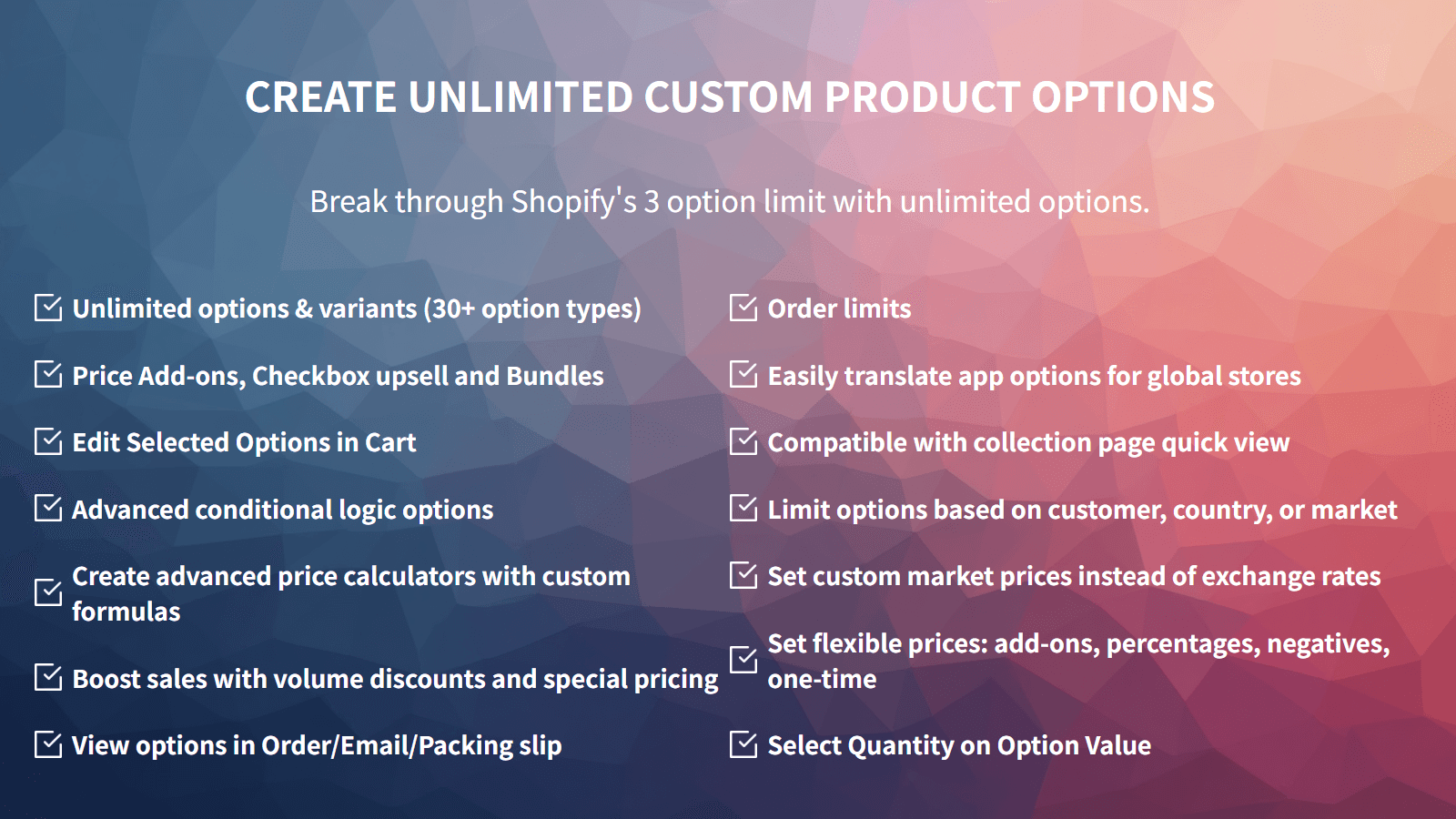 CREATE UNLIMITED CUSTOM PRODUCT OPTIONS

Break through Shopify's 3 option limit with unlimited options.

Unlimited options & variants (30+ option types)

Price Add-ons, Checkbox upsell and Bundles

Edit Selected Options in Cart

Advanced conditional logic options

Create advanced price calculators with custom formulas

Boost sales with volume discounts and special pricing

View options in Order/Email/Packing slip

Order limits

Easily translate app options for global stores

Compatible with collection page quick view

Limit options based on customer, country, or market

Set custom market prices instead of exchange rates

Set flexible prices: add-ons, percentages, negatives, one-time

Select Quantity on Option Value